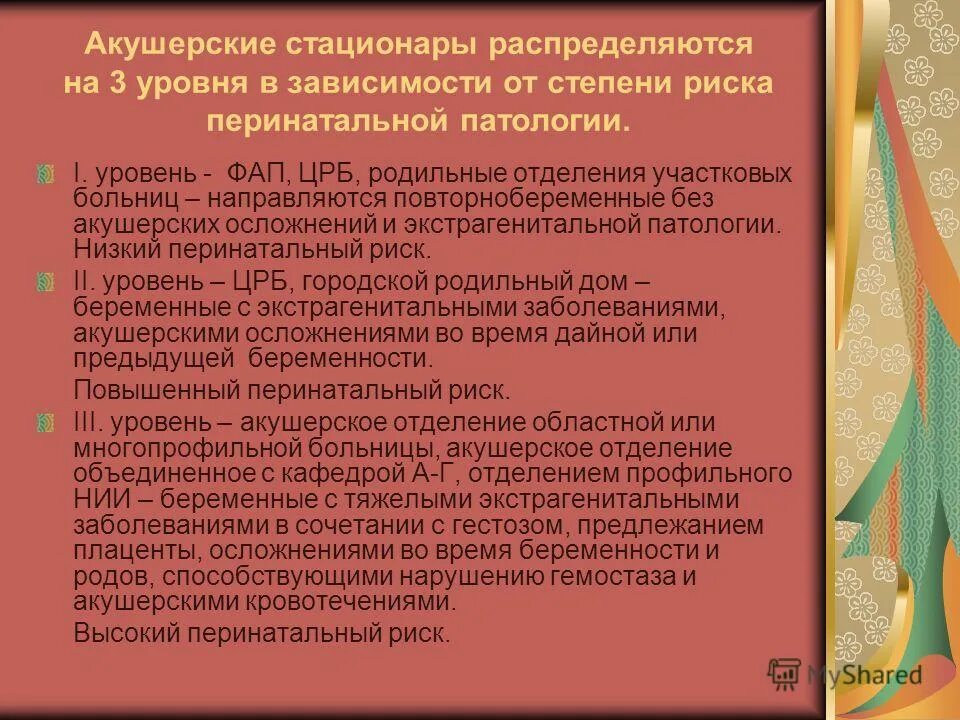 Акушерские стационары распределяются на 3 уровня в зависимости от степени риска перинатальной патологии.

I. уровень - ФАП, ЦРБ, родильные отделения участковых больниц – направляются повторнобеременные без акушерских осложнений и экстрагенитальной патологии. Низкий перинатальный риск.

II. уровень – ЦРБ, городской родильный дом – беременные с экстрагенитальными заболеваниями, акушерскими осложнениями во время дайной или предыдущей беременности.

Повышенный перинатальный риск.

III. уровень – акушерское отделение областной или многопрофильной больницы, акушерское отделение объединенное с кафедрой А-Г, отделением профильного НИИ – беременные с тяжелыми экстрагенитальными заболеваниями в сочетании с гестозом, предлежанием плаценты, осложнениями во время беременности и родов, способствующими нарушению гемостаза и акушерскими кровотечениями.

Высокий перинатальный риск.

MyShared